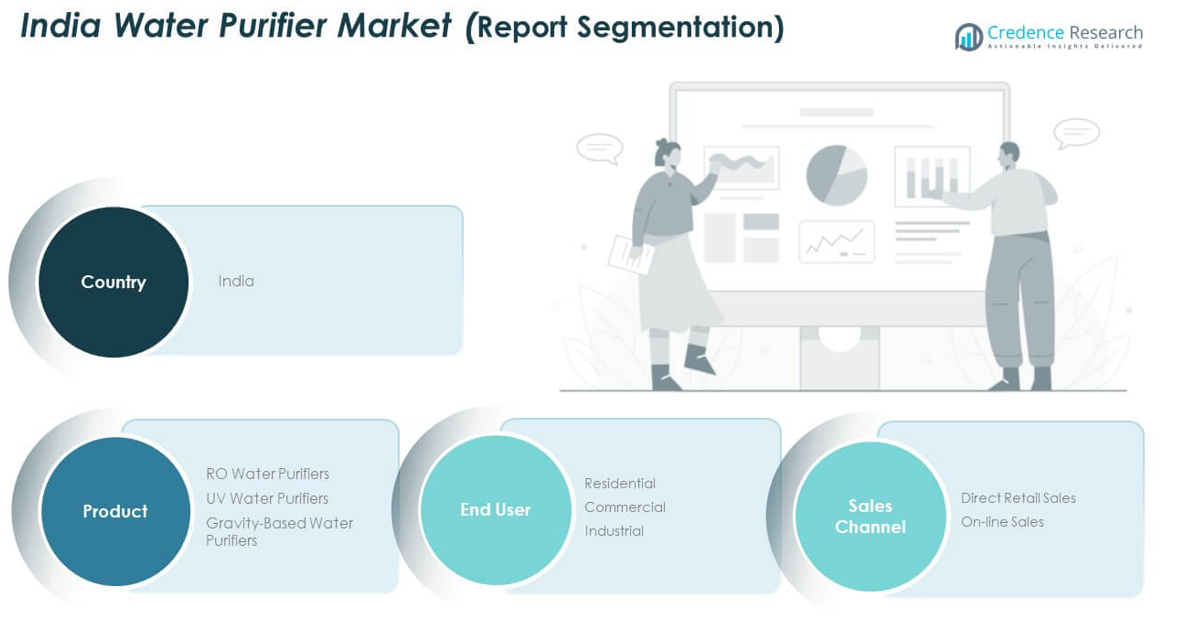 India Water Purifier Market (Report Segmentation)

Credence Research
Actionable Insights Delivered

Country
India

Product
RO Water Purifiers
UV Water Purifiers
Gravity-Based Water Purifiers

End User
Residential
Commercial
Industrial

Sales Channel
Direct Retail Sales
On-line Sales